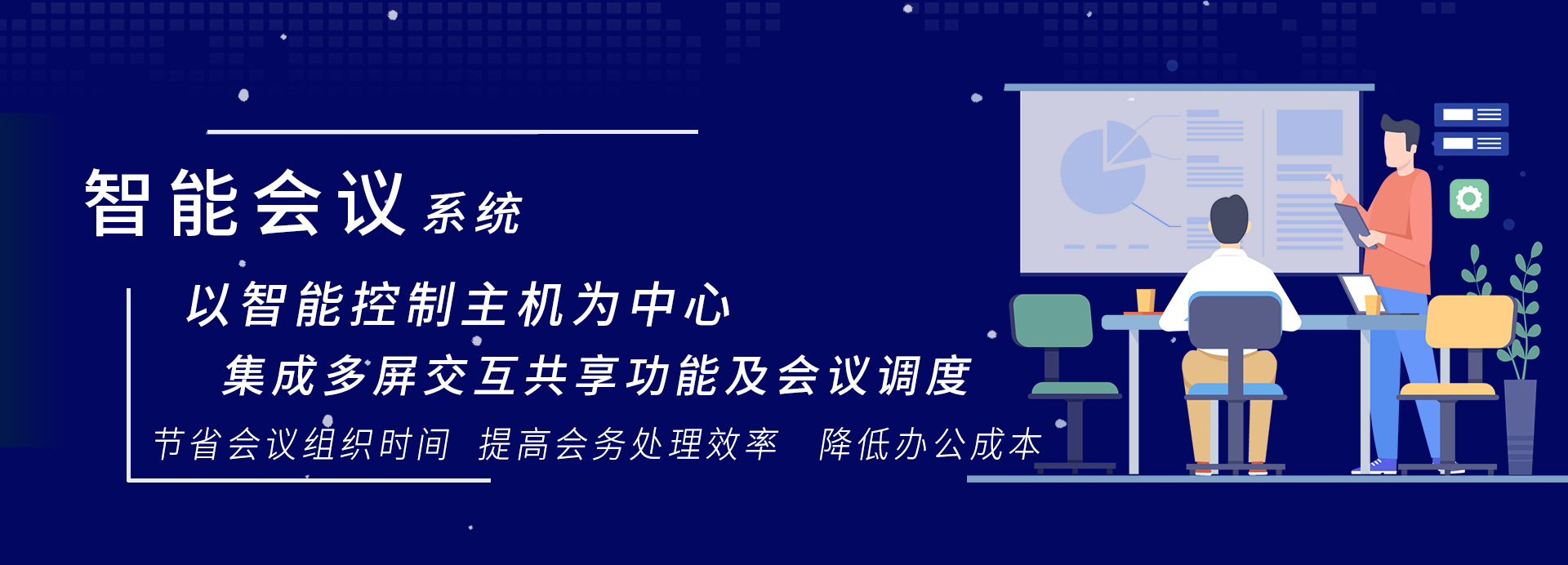 智能会议系统

以智能控制主机为中心

集成多屏交互共享功能及会议调度

节省会议组织时间 提高会务处理效率 降低办公成本